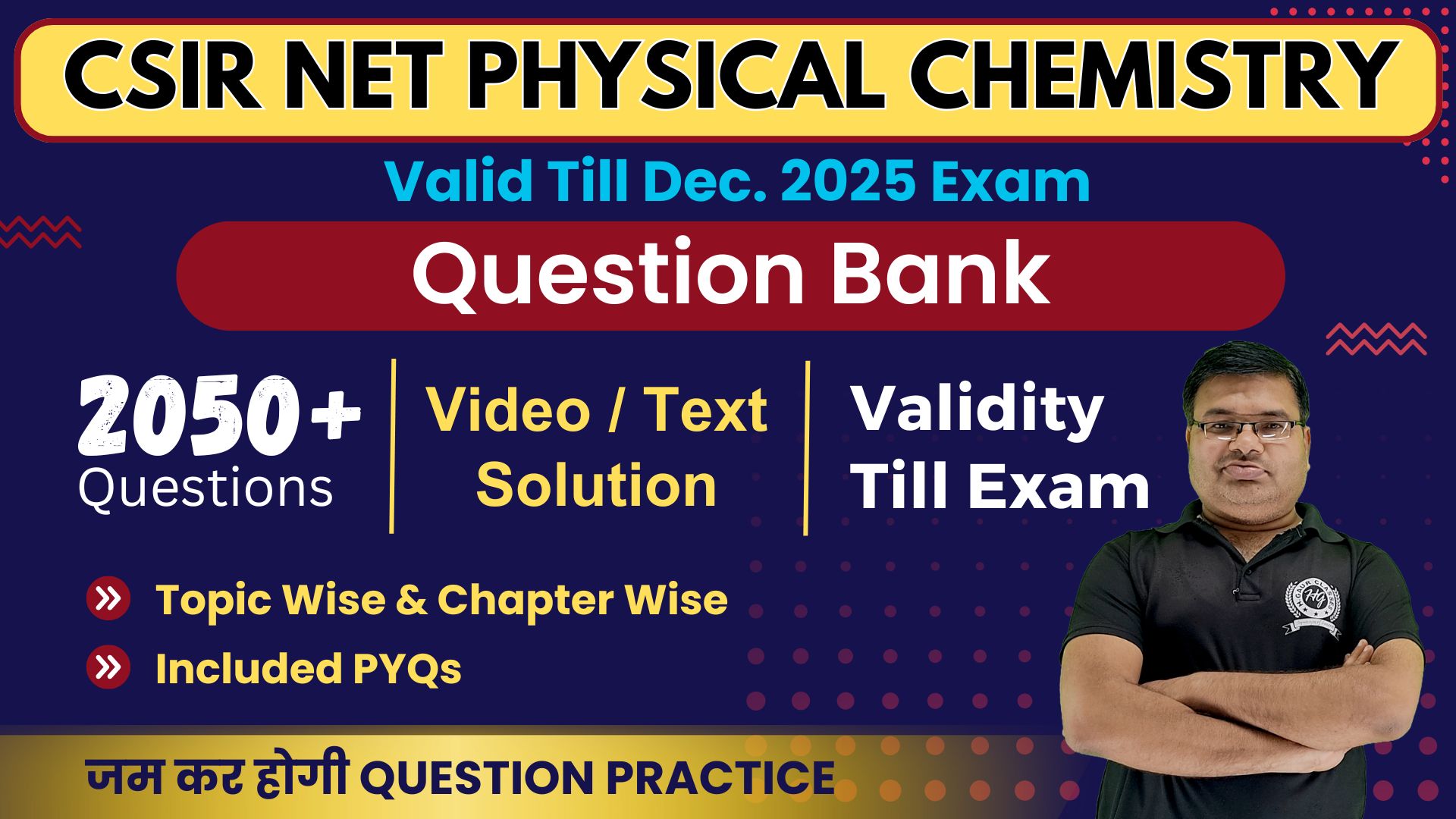 CSIR NET PHYSICAL CHEMISTRY

Valid Till Dec. 2025 Exam

Question Bank

2050+ Questions

Video / Text Solution

Validity Till Exam

Topic Wise & Chapter Wise

Included PYQs

जम कर होगी QUESTION PRACTICE